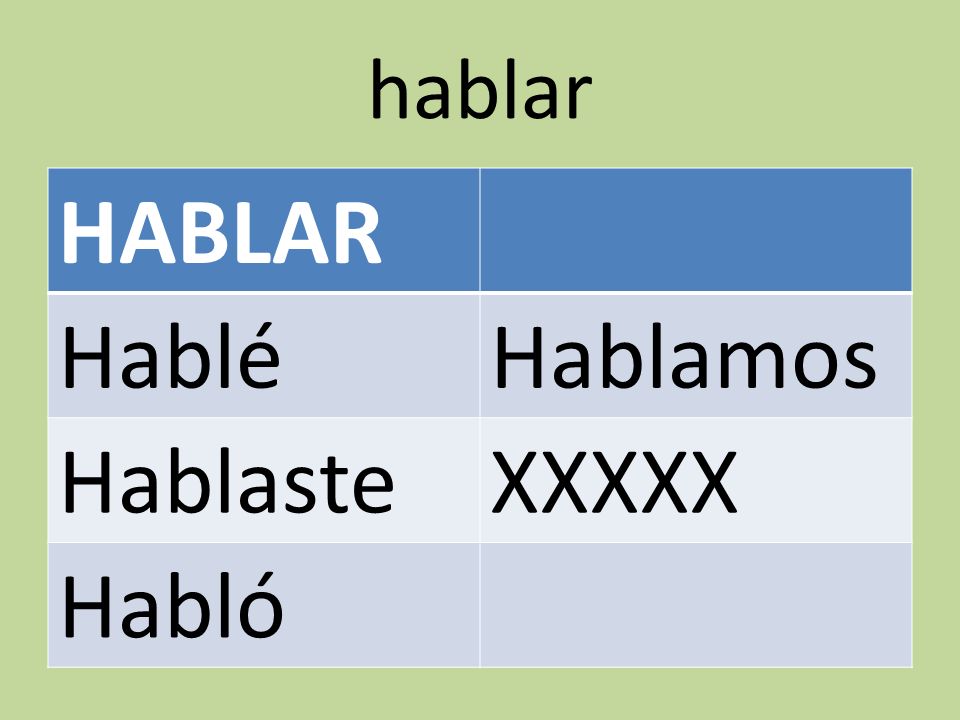 hablar

| HABLAR | |
|---|---|
| Hablé | Hablamos |
| Hablaste | XXXXX |
| Habló | |